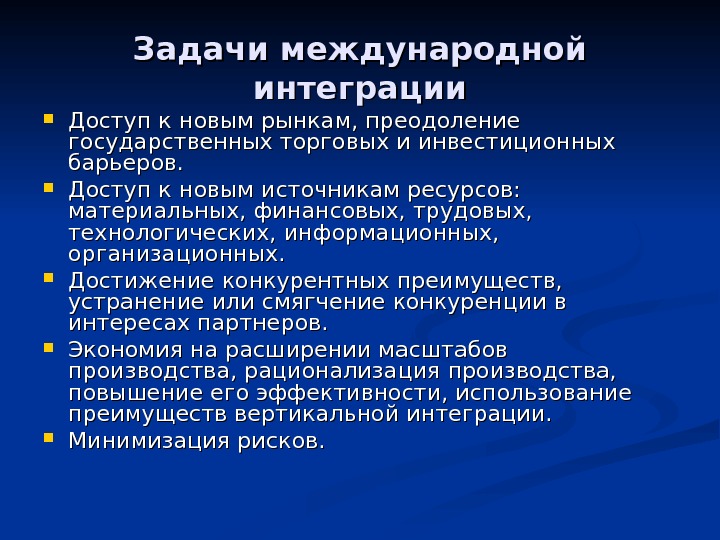 Задачи международной интеграции

- Доступ к новым рынкам, преодоление государственных торговых и инвестиционных барьеров.
- Доступ к новым источникам ресурсов: материальных, финансовых, трудовых, технологических, информационных, организационных.
- Достижение конкурентных преимуществ, устранение или смягчение конкуренции в интересах партнеров.
- Экономия на расширении масштабов производства, рационализация производства, повышение его эффективности, использование преимуществ вертикальной интеграции.
- Минимизация рисков.